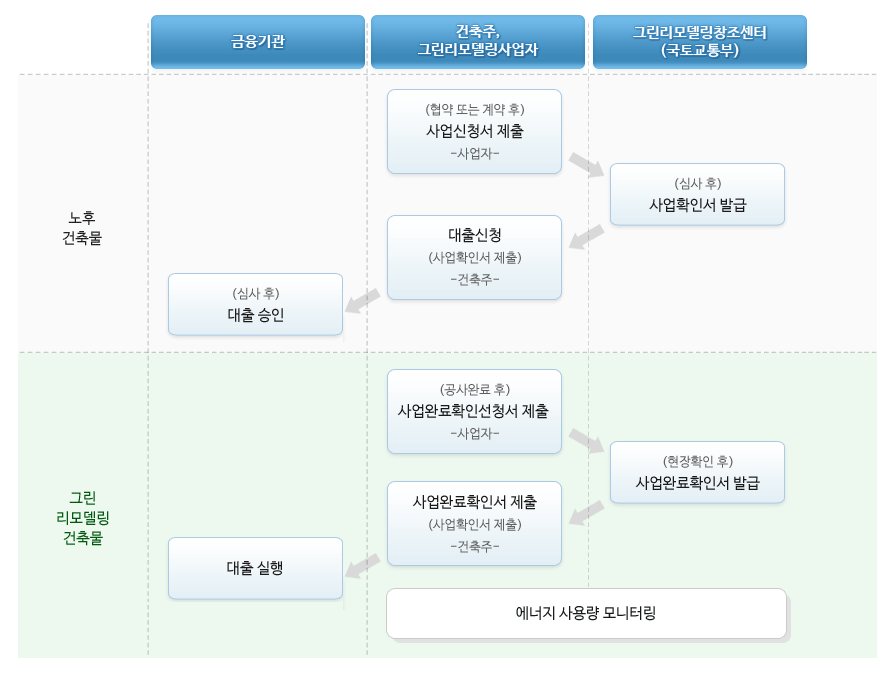 금융기관

건축주, 그린리모델링사업자

그린리모델링창조센터 (국토교통부)

노후 건축물

(협약 또는 계약 후)
사업신청서 제출
-사업자-

(심사 후)
사업확인서 발급

대출신청
(사업확인서 제출)
-건축주-

(심사 후)
대출 승인

그린 리모델링 건축물

(공사완료 후)
사업완료확인선청서 제출
-사업자-

(현장확인 후)
사업완료확인서 발급

사업완료확인서 제출
(사업확인서 제출)
-건축주-

대출 실행

에너지 사용량 모니터링